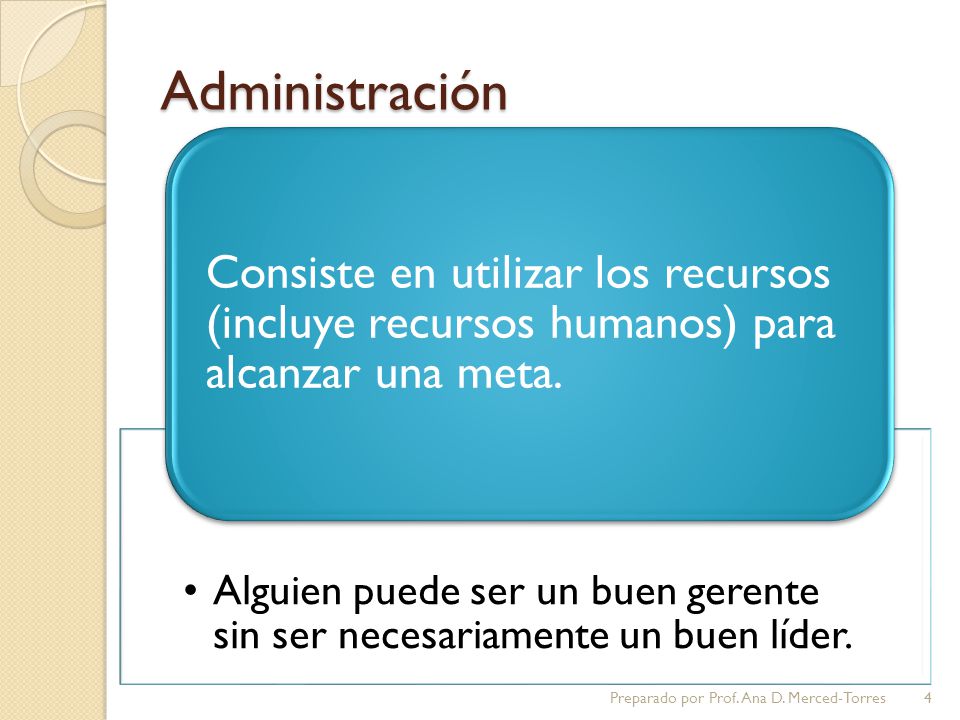 Administración

Consiste en utilizar los recursos (incluye recursos humanos) para alcanzar una meta.

• Alguien puede ser un buen gerente sin ser necesariamente un buen líder.

Preparado por Prof. Ana D. Merced-Torres 4